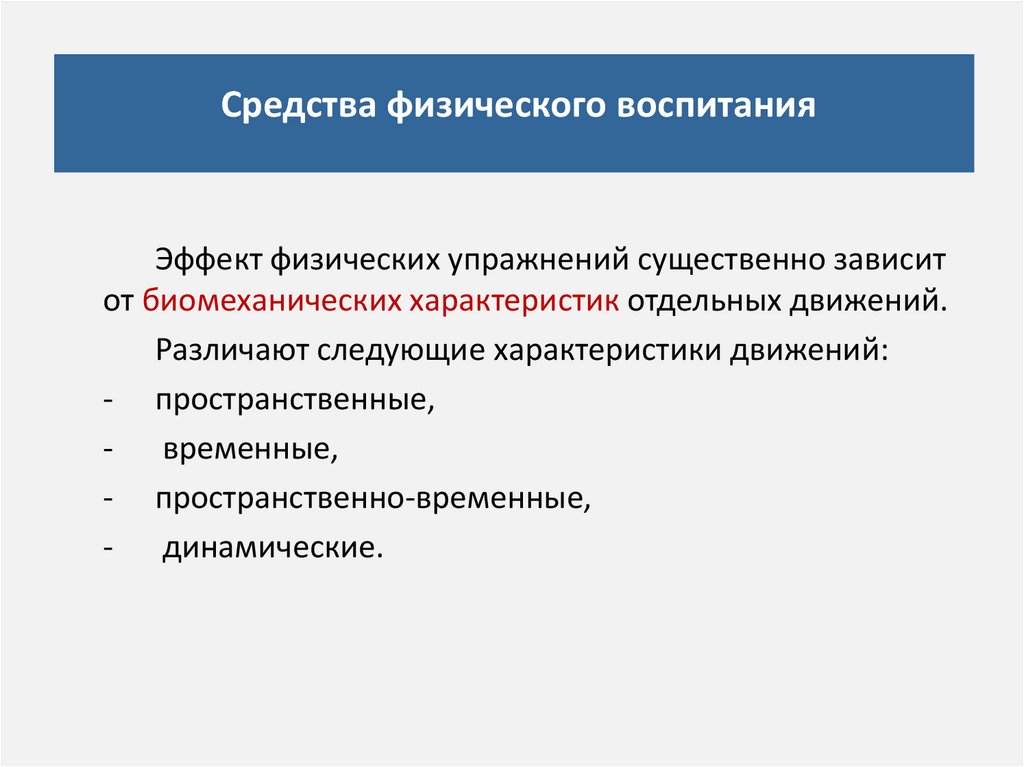 Средства физического воспитания

Эффект физических упражнений существенно зависит от биомеханических характеристик отдельных движений.

Различают следующие характеристики движений:

- пространственные,
- временные,
- пространственно-временные,
- динамические.